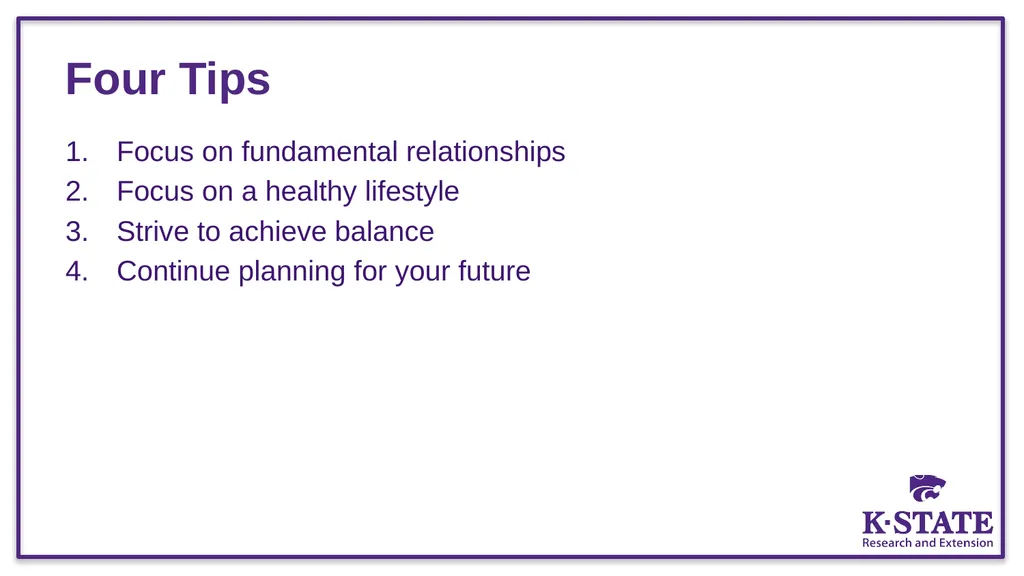 Four Tips

1. Focus on fundamental relationships
2. Focus on a healthy lifestyle
3. Strive to achieve balance
4. Continue planning for your future

K·STATE
Research and Extension